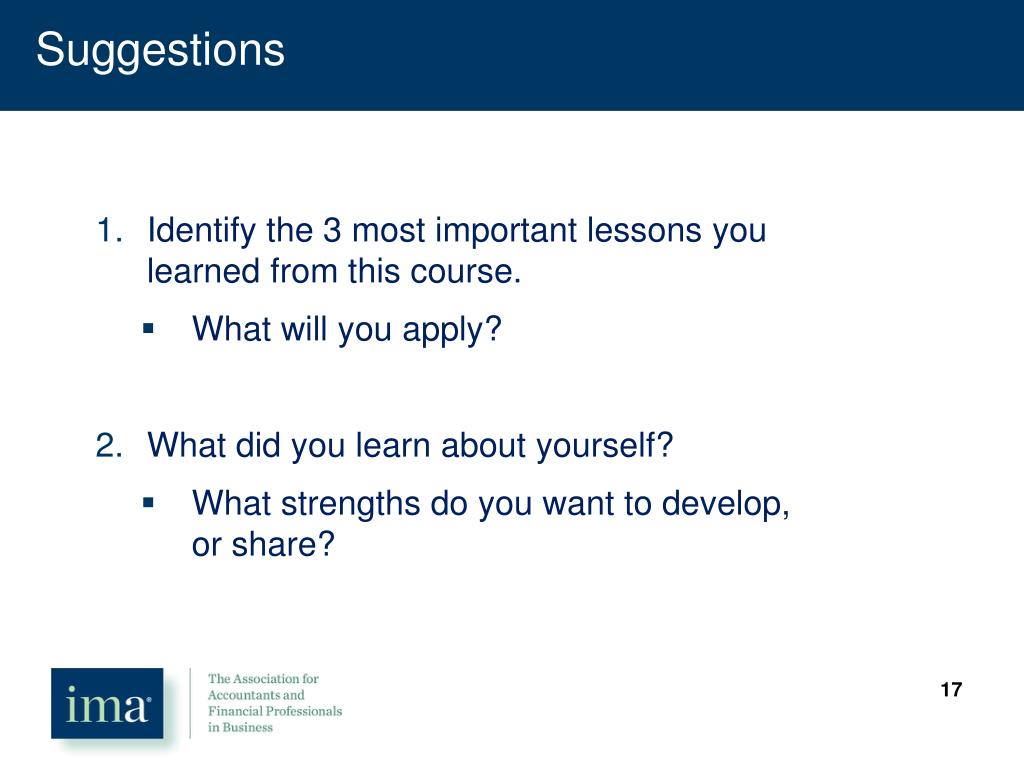 Suggestions

1. Identify the 3 most important lessons you learned from this course.

▪ What will you apply?

2. What did you learn about yourself?

▪ What strengths do you want to develop, or share?

ima®

The Association for Accountants and Financial Professionals in Business

17